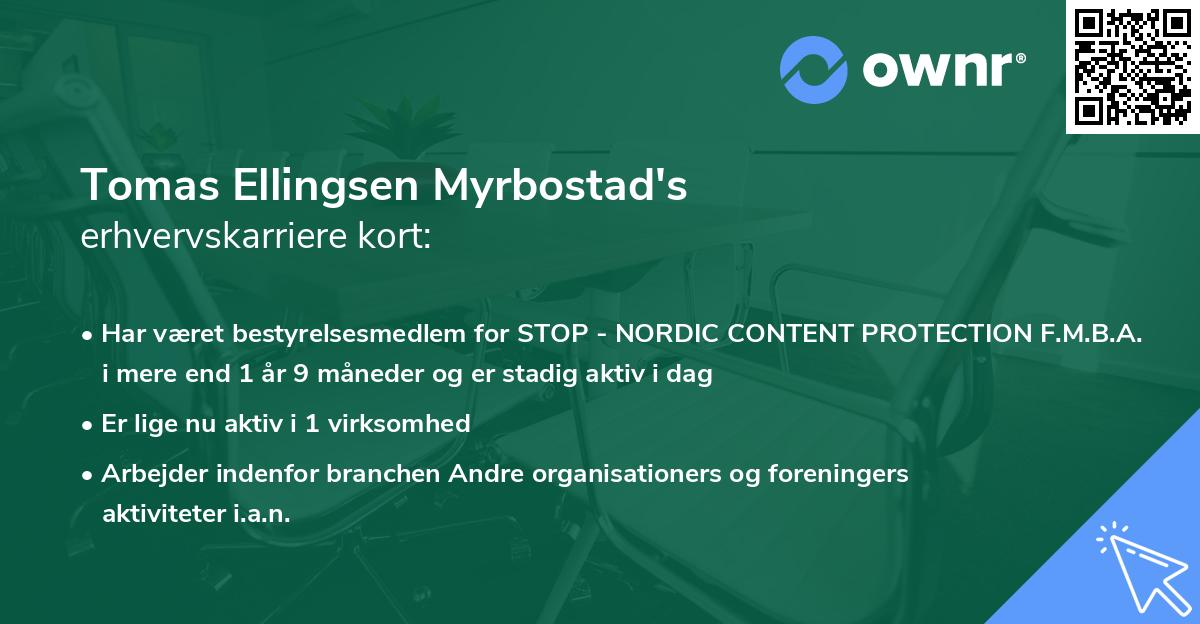 ownr®

Tomas Ellingsen Myrbostad's erhvervskarriere kort:

• Har været bestyrelsesmedlem for STOP - NORDIC CONTENT PROTECTION F.M.B.A. i mere end 1 år 9 måneder og er stadig aktiv i dag

• Er lige nu aktiv i 1 virksomhed

• Arbejder indenfor branchen Andre organisationers og foreningers aktiviteter i.a.n.